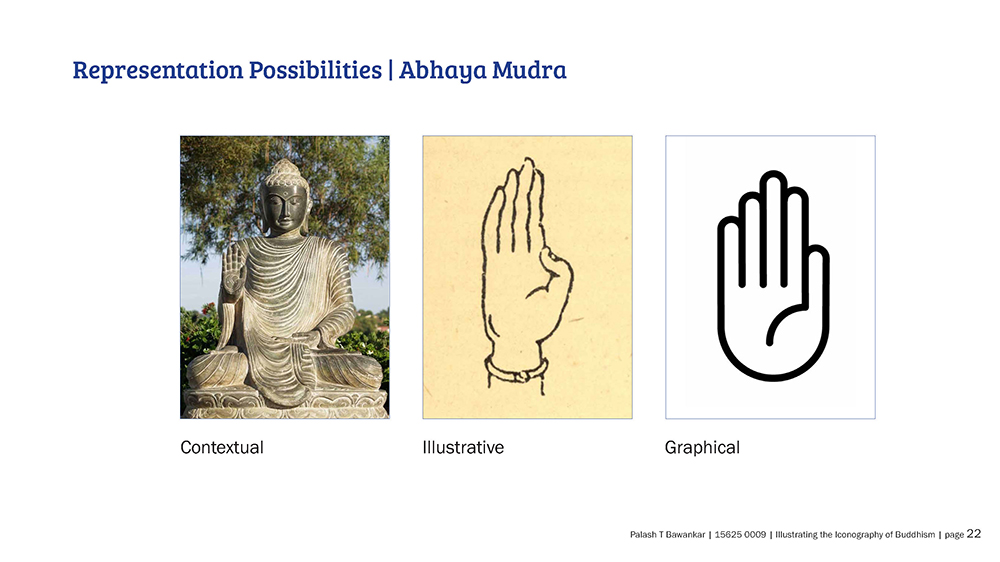 Representation Possibilities | Abhaya Mudra

Contextual

Illustrative

Graphical

Palash T Bawankar | 15625 0009 | Illustrating the Iconography of Buddhism | page 22